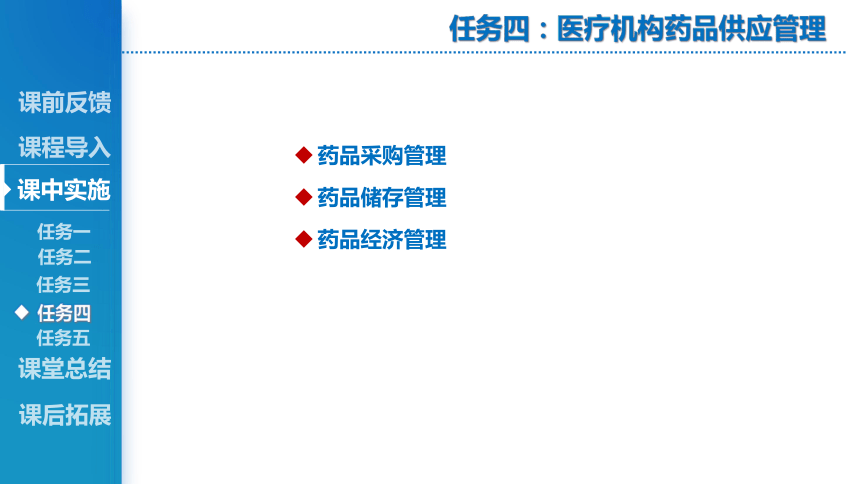 任务四：医疗机构药品供应管理

课前反馈
课程导入
课中实施
任务一
任务二
任务三
◆ 任务四
任务五
课堂总结
课后拓展

◆ 药品采购管理
◆ 药品储存管理
◆ 药品经济管理